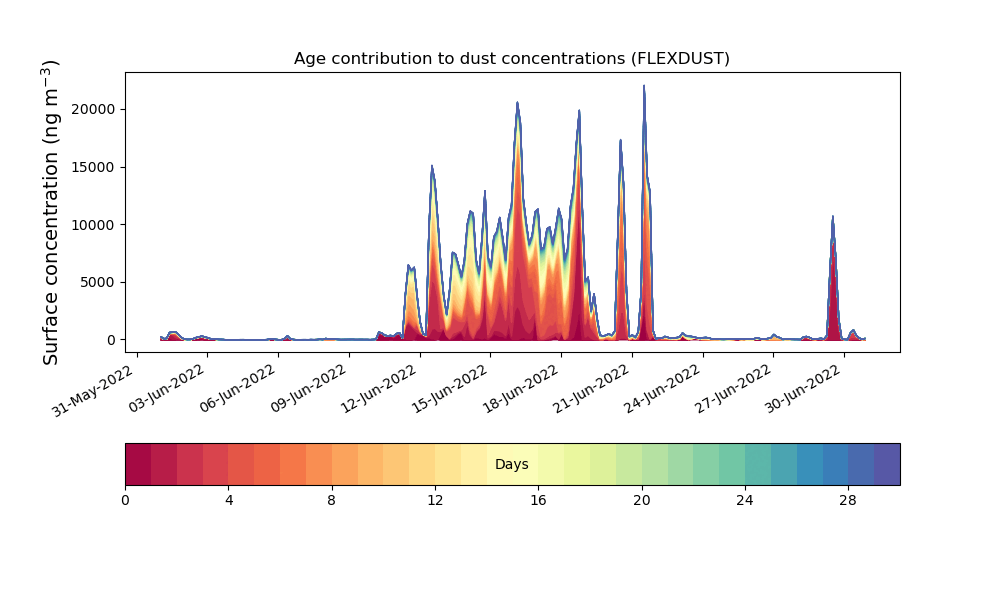 Age contribution to dust concentrations (FLEXDUST)

Surface concentration (ng m$^{-3}$)

20000
15000
10000
5000
0

31-May-2022
03-Jun-2022
06-Jun-2022
09-Jun-2022
12-Jun-2022
15-Jun-2022
18-Jun-2022
21-Jun-2022
24-Jun-2022
27-Jun-2022
30-Jun-2022

Days

0
4
8
12
16
20
24
28